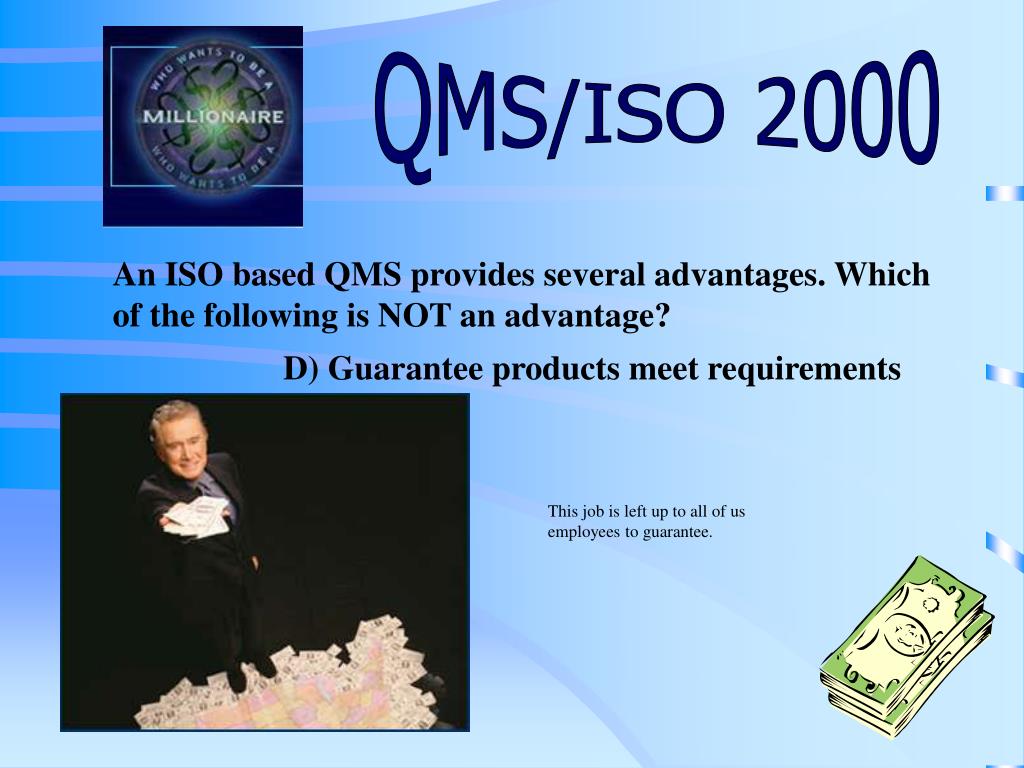 WHO WANTS TO BE A
MILLIONAIRE
WHO WANTS TO BE A

QMS/ISO 2000

An ISO based QMS provides several advantages. Which of the following is NOT an advantage?

D) Guarantee products meet requirements

This job is left up to all of us employees to guarantee.